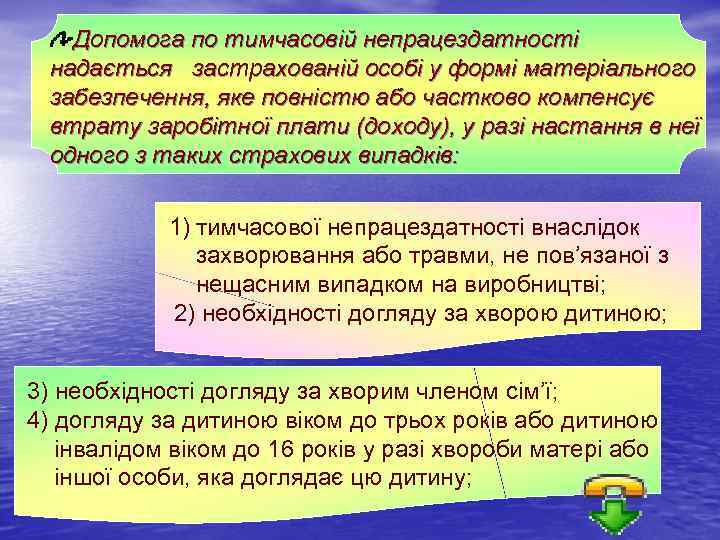 Допомога по тимчасовій непрацездатності надається застрахованій особі у формі матеріального забезпечення, яке повністю або частково компенсує втрату заробітної плати (доходу), у разі настання в неї одного з таких страхових випадків:

1) тимчасової непрацездатності внаслідок захворювання або травми, не пов’язаної з нещасним випадком на виробництві;
2) необхідності догляду за хворою дитиною;

3) необхідності догляду за хворим членом сім’ї;
4) догляду за дитиною віком до трьох років або дитиною інвалідом віком до 16 років у разі хвороби матері або іншої особи, яка доглядає цю дитину;